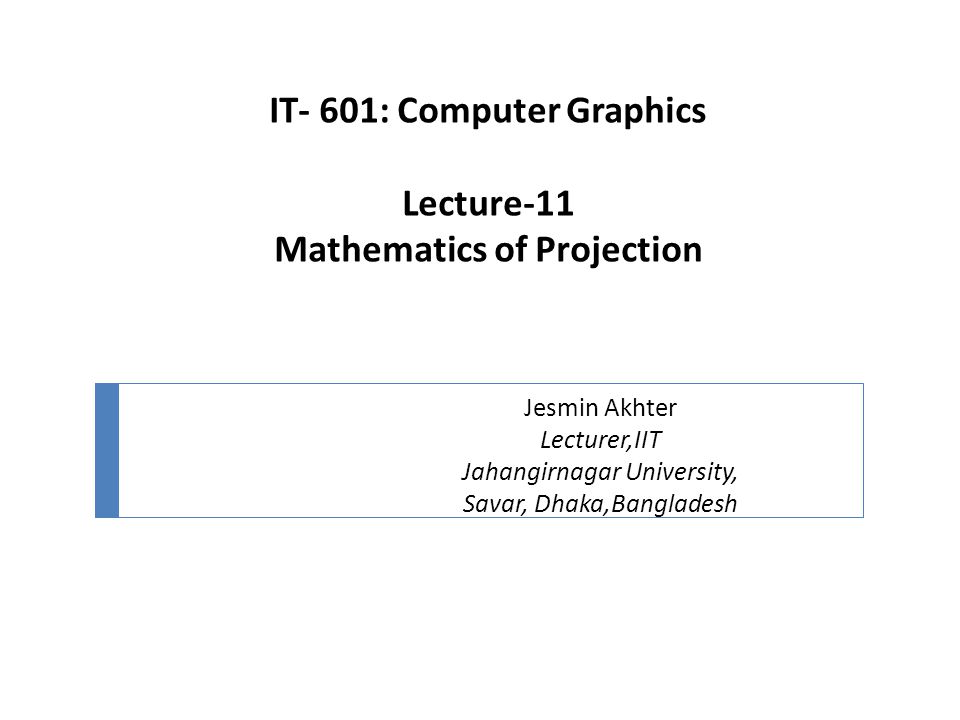 IT- 601: Computer Graphics

Lecture-11
Mathematics of Projection

Jesmin Akhter
Lecturer,IIT
Jahangirnagar University,
Savar, Dhaka,Bangladesh